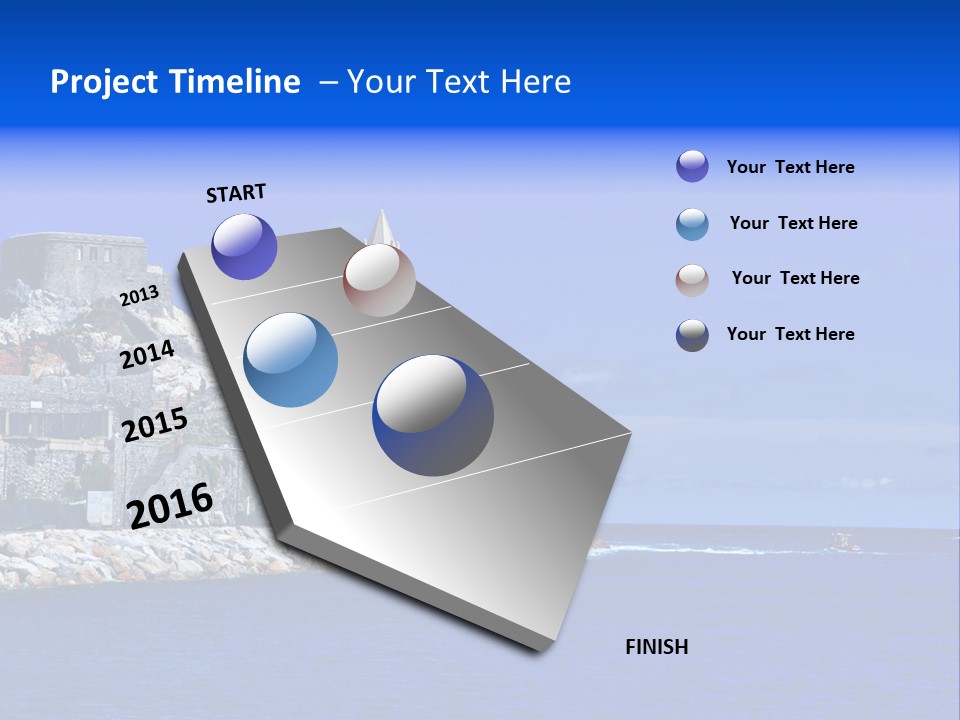 Project Timeline – Your Text Here

START

2013

2014

2015

2016

FINISH

Your Text Here

Your Text Here

Your Text Here

Your Text Here